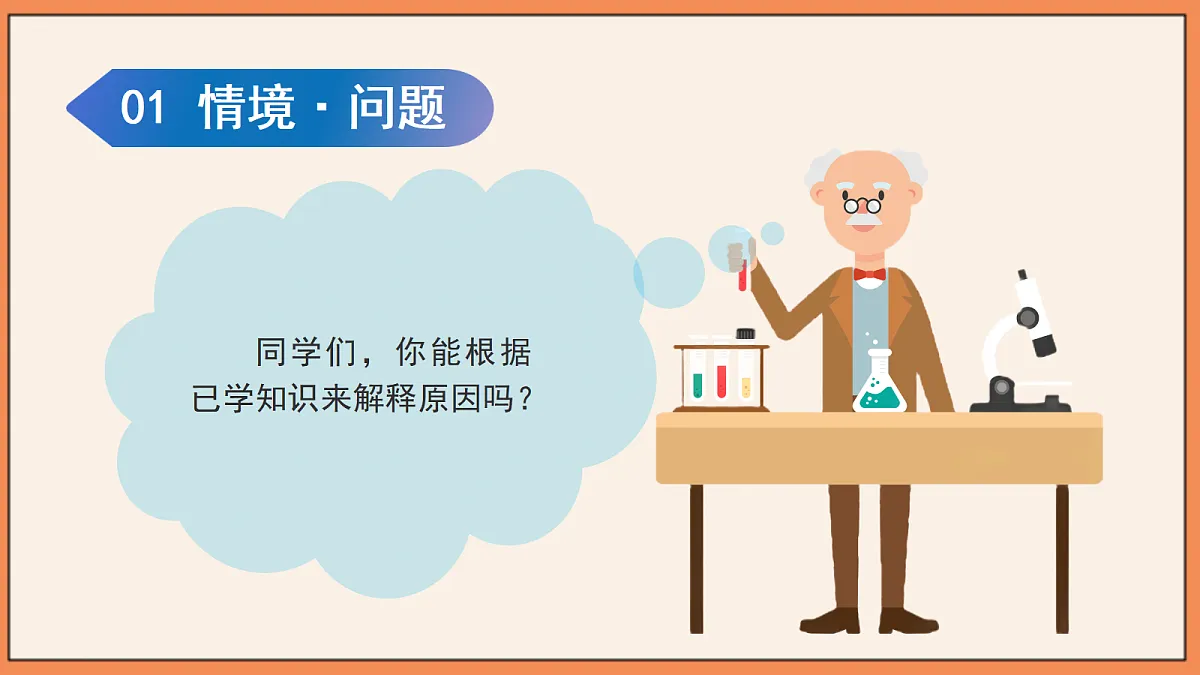 01 情境 · 问题

同学们，你能根据已学知识来解释原因吗？